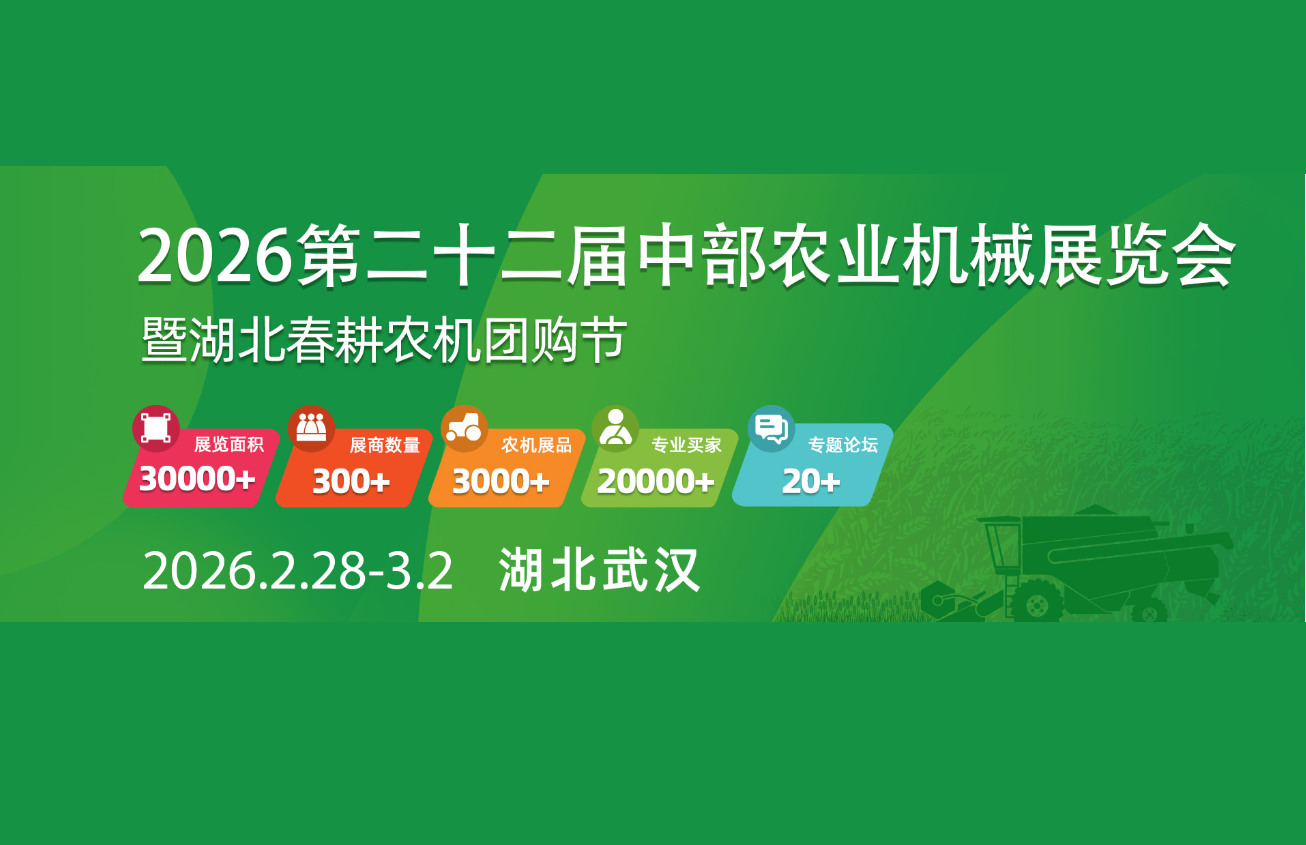 2026第二十二届中部农业机械展览会
暨湖北春耕农机团购节

展览面积
30000+

展商数量
300+

农机展品
3000+

专业买家
20000+

专题论坛
20+

2026.2.28-3.2 湖北武汉